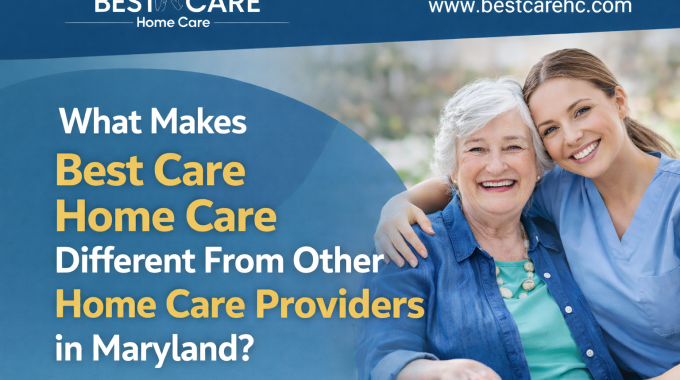 BEST CARE
Home Care

www.bestcarehc.com

What Makes
Best Care
Home Care
Different From Other
Home Care Providers
in Maryland?